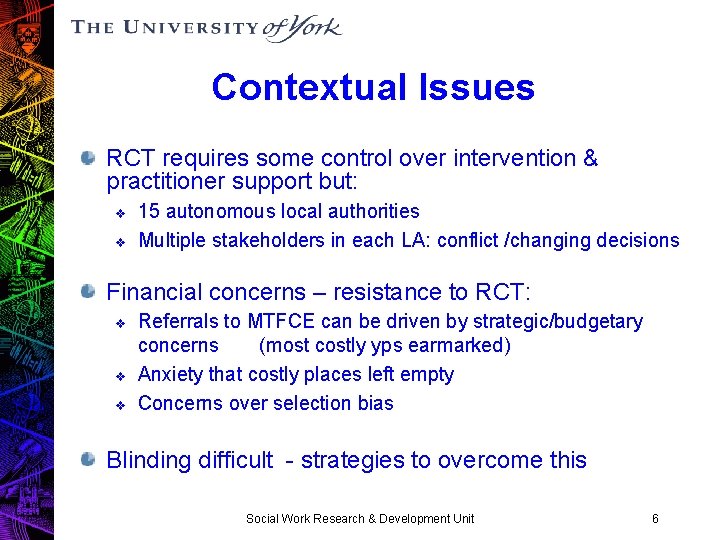 THE UNIVERSITY of York

Contextual Issues

RCT requires some control over intervention & practitioner support but:

15 autonomous local authorities

Multiple stakeholders in each LA: conflict /changing decisions

Financial concerns – resistance to RCT:

Referrals to MTFCE can be driven by strategic/budgetary concerns (most costly yps earmarked)

Anxiety that costly places left empty

Concerns over selection bias

Blinding difficult - strategies to overcome this

Social Work Research & Development Unit 6